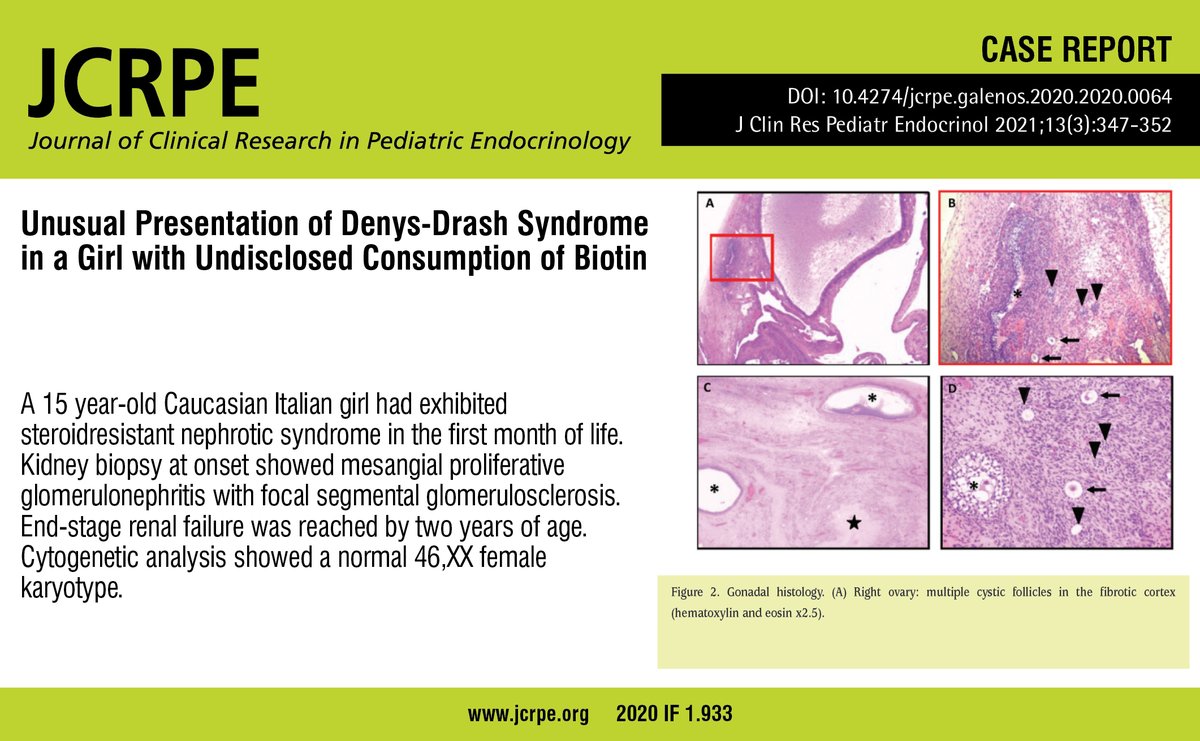 JCRPE
Journal of Clinical Research in Pediatric Endocrinology

CASE REPORT

DOI: 10.4274/jcrpe.galenos.2020.2020.0064
J Clin Res Pediatr Endocrinol 2021;13(3):347-352

Unusual Presentation of Denys-Drash Syndrome in a Girl with Undisclosed Consumption of Biotin

A 15 year-old Caucasian Italian girl had exhibited steroidresistant nephrotic syndrome in the first month of life. Kidney biopsy at onset showed mesangial proliferative glomerulonephritis with focal segmental glomerulosclerosis. End-stage renal failure was reached by two years of age. Cytogenetic analysis showed a normal 46,XX female karyotype.

A

B

*

C

*

*

D

*

Figure 2. Gonadal histology. (A) Right ovary: multiple cystic follicles in the fibrotic cortex (hematoxylin and eosin x2.5).

www.jcrpe.org 2020 IF 1.933